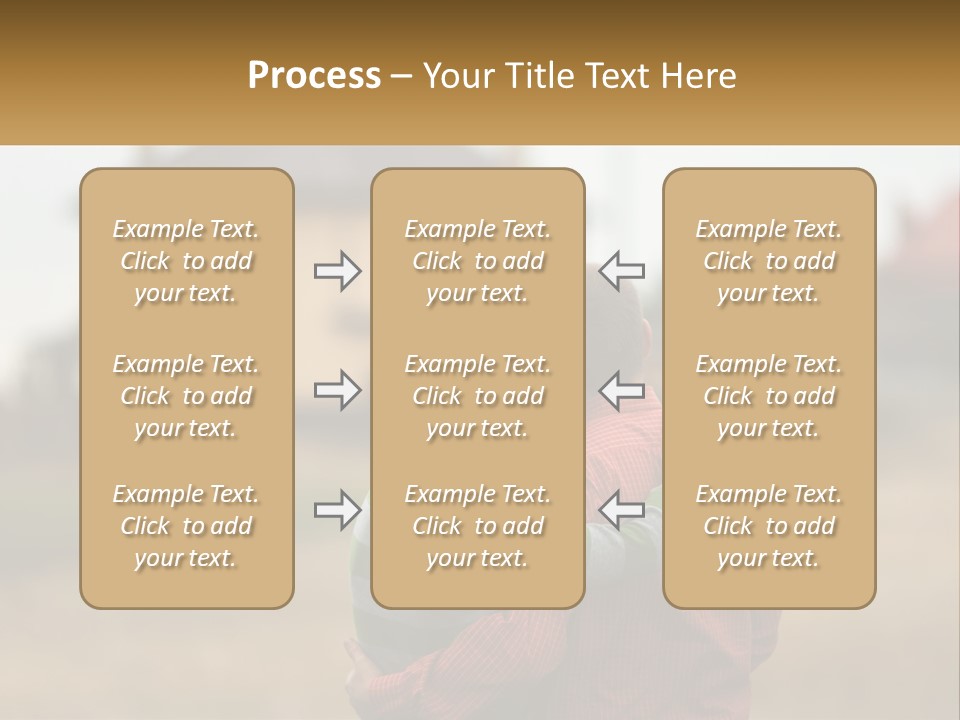 Process – Your Title Text Here

Example Text. Click to add your text.

Example Text. Click to add your text.

Example Text. Click to add your text.

Example Text. Click to add your text.

Example Text. Click to add your text.

Example Text. Click to add your text.

Example Text. Click to add your text.

Example Text. Click to add your text.

Example Text. Click to add your text.